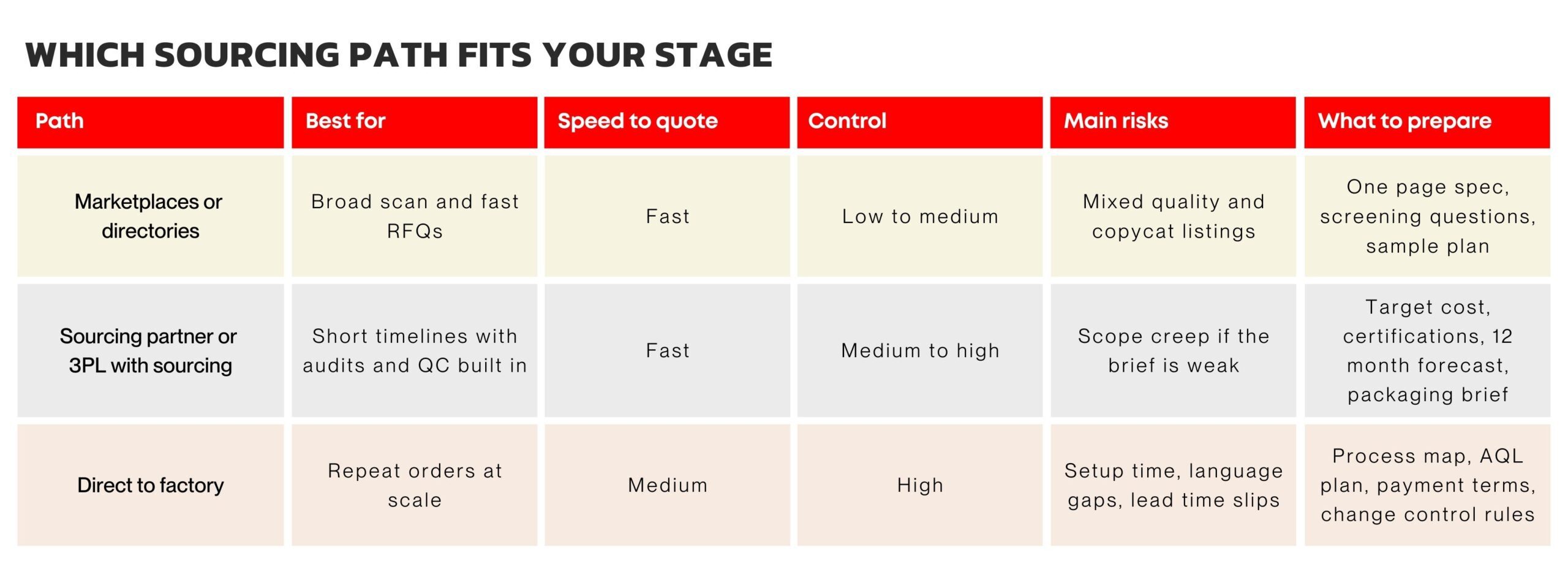 WHICH SOURCING PATH FITS YOUR STAGE

| Path | Best for | Speed to quote | Control | Main risks | What to prepare |
|---|---|---|---|---|---|
| Marketplaces or directories | Broad scan and fast RFQs | Fast | Low to medium | Mixed quality and copycat listings | One page spec, screening questions, sample plan |
| Sourcing partner or 3PL with sourcing | Short timelines with audits and QC built in | Fast | Medium to high | Scope creep if the brief is weak | Target cost, certifications, 12 month forecast, packaging brief |
| Direct to factory | Repeat orders at scale | Medium | High | Setup time, language gaps, lead time slips | Process map, AQL plan, payment terms, change control rules |